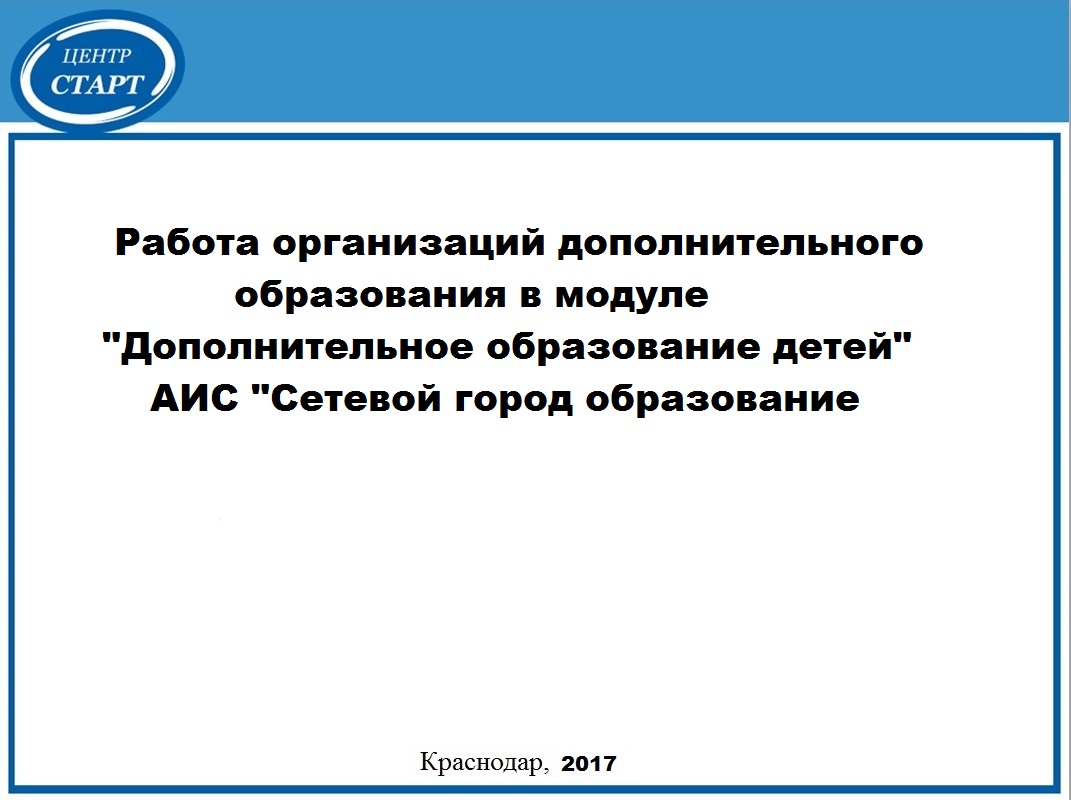 ЦЕНТР
СТАРТ

Работа организаций дополнительного образования в модуле "Дополнительное образование детей" АИС "Сетевой город образование

Краснодар, 2017